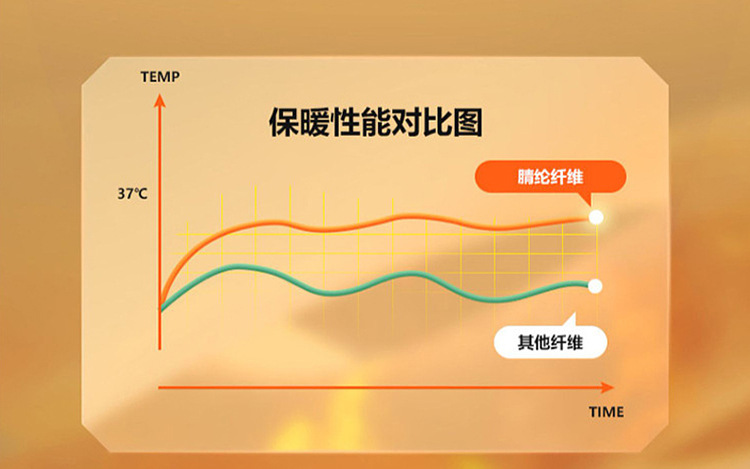 TEMP

保暖性能对比图

37℃

腈纶纤维

其他纤维

TIME